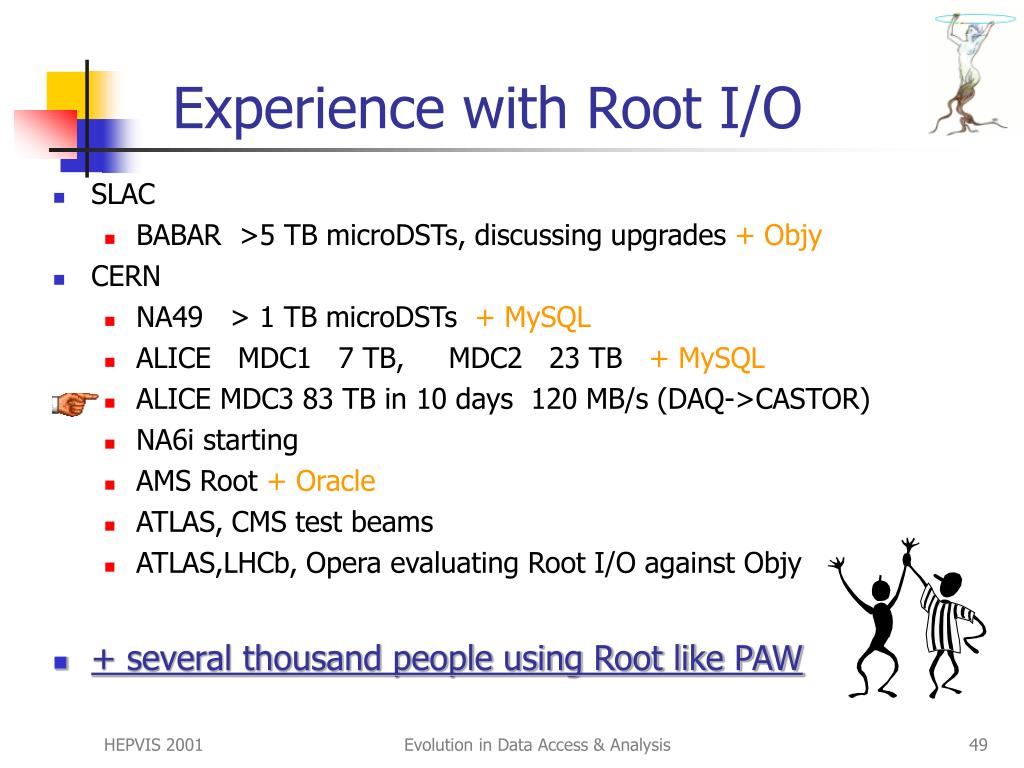 Experience with Root I/O

SLAC
BABAR >5 TB microDSTs, discussing upgrades + Objy
CERN
NA49 > 1 TB microDSTs + MySQL
ALICE MDC1 7 TB, MDC2 23 TB + MySQL
ALICE MDC3 83 TB in 10 days 120 MB/s (DAQ->CASTOR)
NA6i starting
AMS Root + Oracle
ATLAS, CMS test beams
ATLAS,LHCb, Opera evaluating Root I/O against Objy

+ several thousand people using Root like PAW

HEPVIS 2001
Evolution in Data Access & Analysis
49